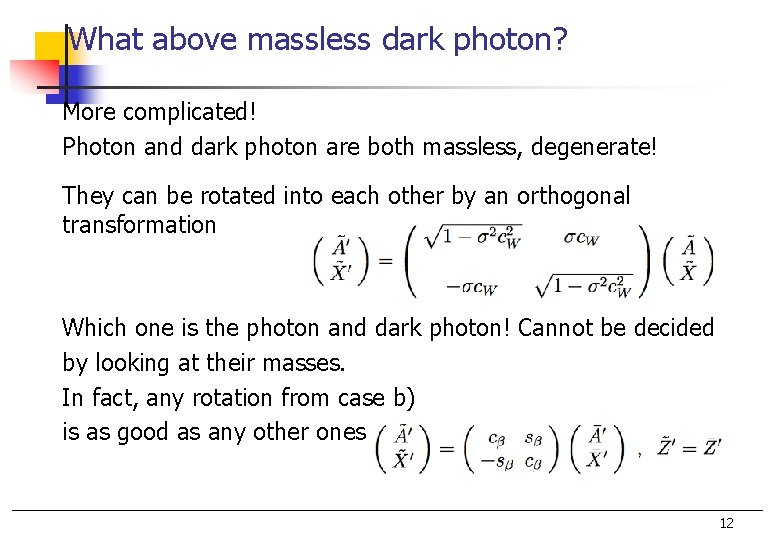 What above massless dark photon?

More complicated!

Photon and dark photon are both massless, degenerate!

They can be rotated into each other by an orthogonal transformation

$\begin{pmatrix} \tilde{A}' \\ \tilde{X}' \end{pmatrix} = \begin{pmatrix} \sqrt{1-\sigma^2 c_W^2} & \sigma c_W \\ -\sigma c_W & \sqrt{1-\sigma^2 c_W^2} \end{pmatrix} \begin{pmatrix} \tilde{A} \\ \tilde{X} \end{pmatrix}$

Which one is the photon and dark photon! Cannot be decided by looking at their masses.

In fact, any rotation from case b) is as good as any other ones $\begin{pmatrix} \tilde{A}' \\ \tilde{X}' \end{pmatrix} = \begin{pmatrix} c_\beta & s_\beta \\ -s_\beta & c_\beta \end{pmatrix} \begin{pmatrix} \bar{A}' \\ \bar{X}' \end{pmatrix}$ , $\tilde{Z}' = Z'$

12